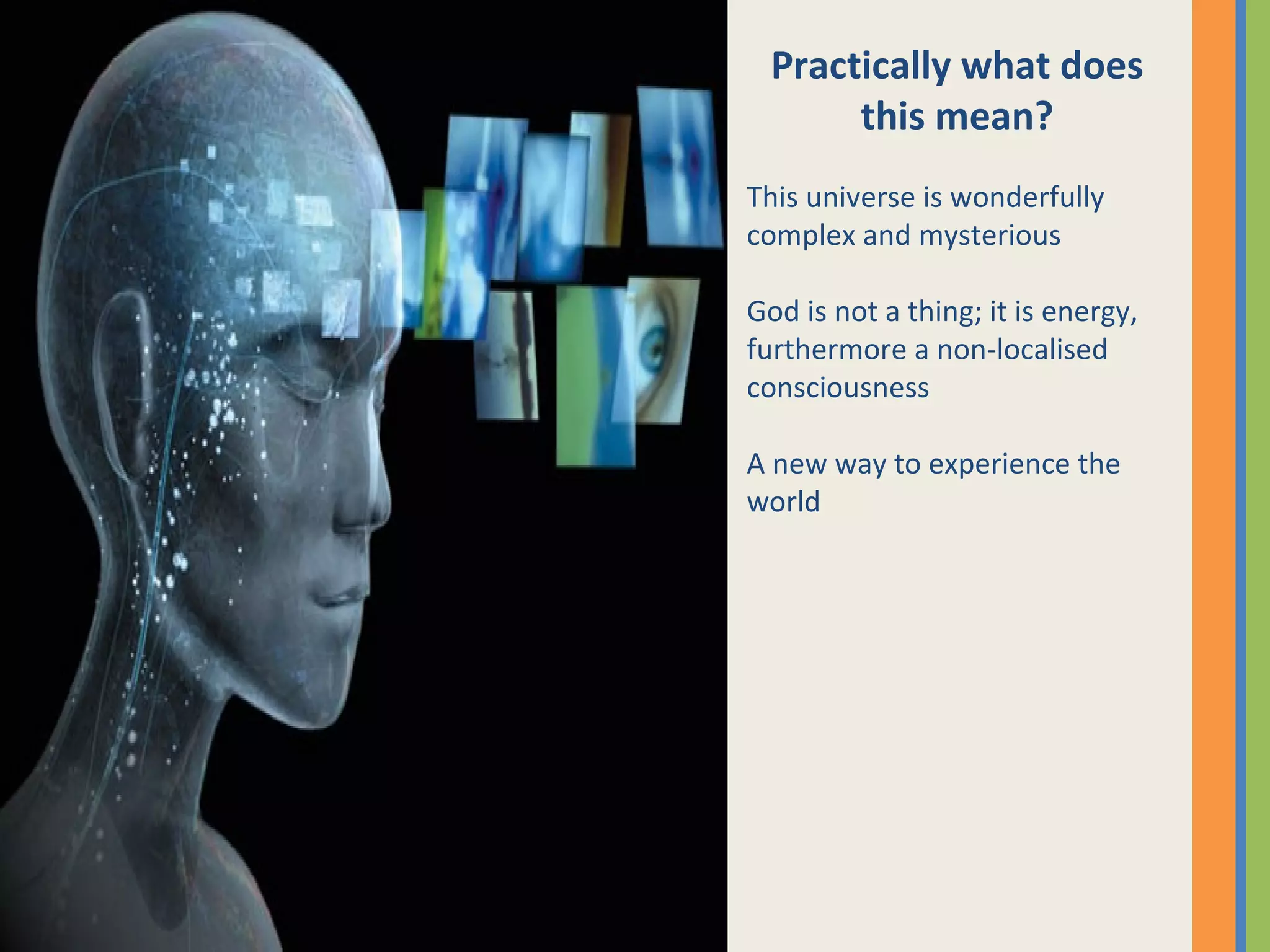 Practically what does this mean?

This universe is wonderfully complex and mysterious

God is not a thing; it is energy, furthermore a non-localised consciousness

A new way to experience the world